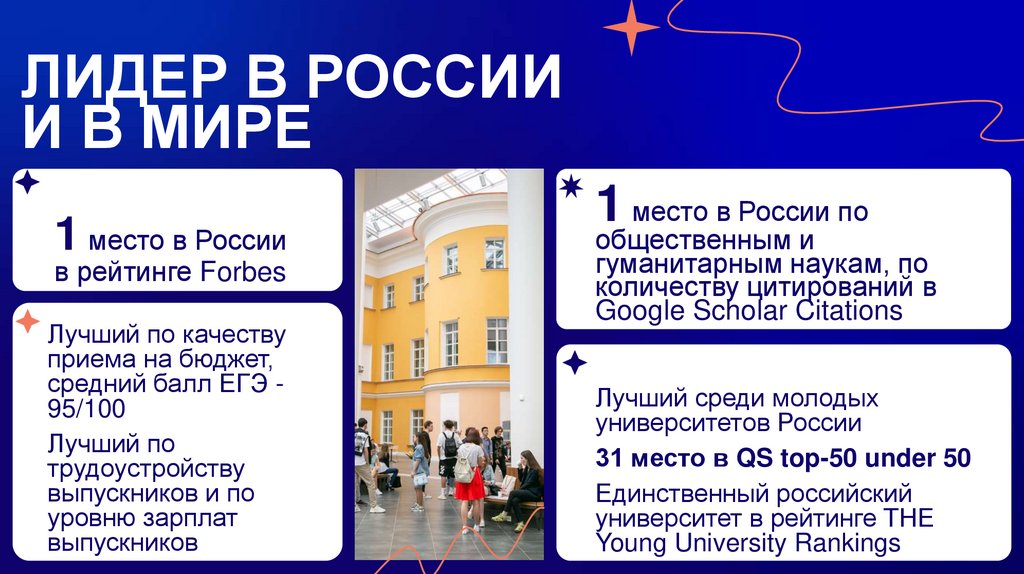 ЛИДЕР В РОССИИ И В МИРЕ

1 место в России в рейтинге Forbes

Лучший по качеству приема на бюджет, средний балл ЕГЭ - 95/100

Лучший по трудоустройству выпускников и по уровню зарплат выпускников

1 место в России по общественным и гуманитарным наукам, по количеству цитирований в Google Scholar Citations

Лучший среди молодых университетов России

31 место в QS top-50 under 50

Единственный российский университет в рейтинге THE Young University Rankings